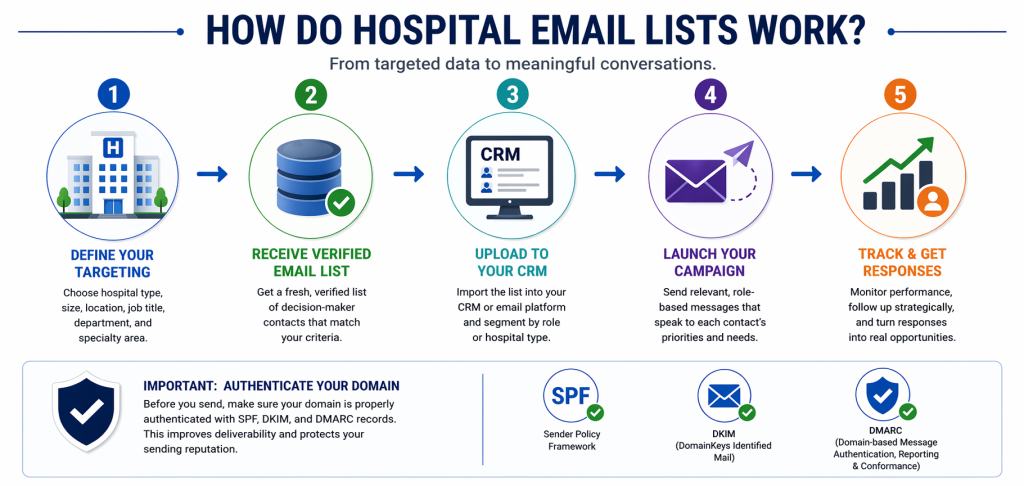 HOW DO HOSPITAL EMAIL LISTS WORK?

From targeted data to meaningful conversations.

1

H

DEFINE YOUR TARGETING

Choose hospital type, size, location, job title, department, and specialty area.

2

RECEIVE VERIFIED EMAIL LIST

Get a fresh, verified list of decision-maker contacts that match your criteria.

3

CRM

UPLOAD TO YOUR CRM

Import the list into your CRM or email platform and segment by role or hospital type.

4

LAUNCH YOUR CAMPAIGN

Send relevant, role-based messages that speak to each contact's priorities and needs.

5

TRACK & GET RESPONSES

Monitor performance, follow up strategically, and turn responses into real opportunities.

IMPORTANT: AUTHENTICATE YOUR DOMAIN

Before you send, make sure your domain is properly authenticated with SPF, DKIM, and DMARC records. This improves deliverability and protects your sending reputation.

SPF

Sender Policy Framework

DKIM
(DomainKeys Identified Mail)

DMARC
(Domain-based Message Authentication, Reporting & Conformance)